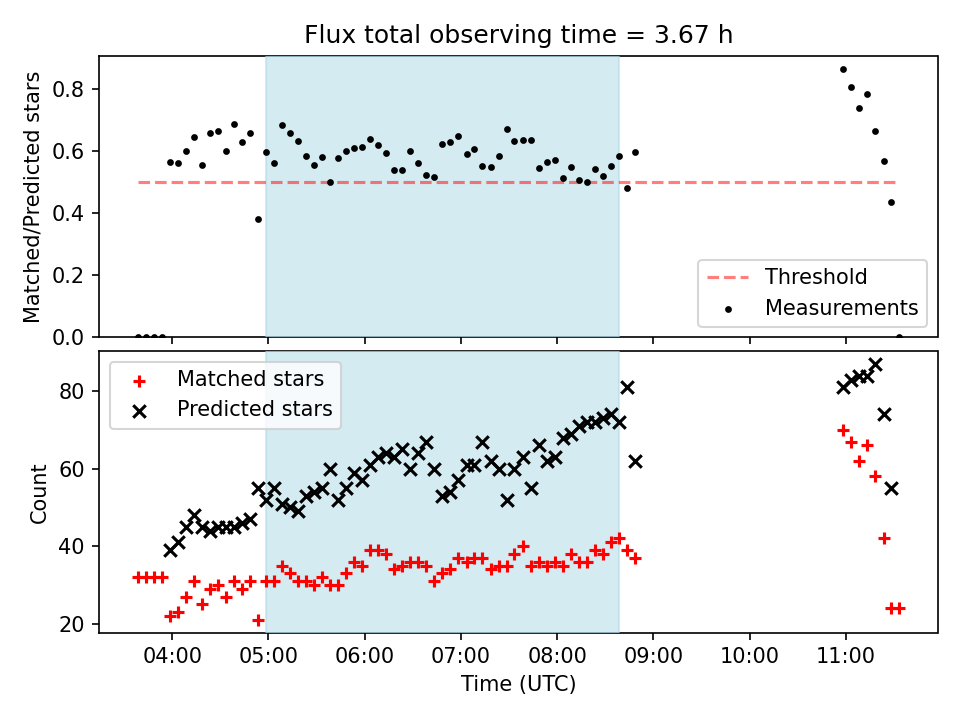 Flux total observing time = 3.67 h

Matched/Predicted stars

0.8
0.6
0.4
0.2
0.0

Threshold
Measurements

Matched stars
Predicted stars

Count

80
60
40
20

04:00
05:00
06:00
07:00
08:00
09:00
10:00
11:00

Time (UTC)